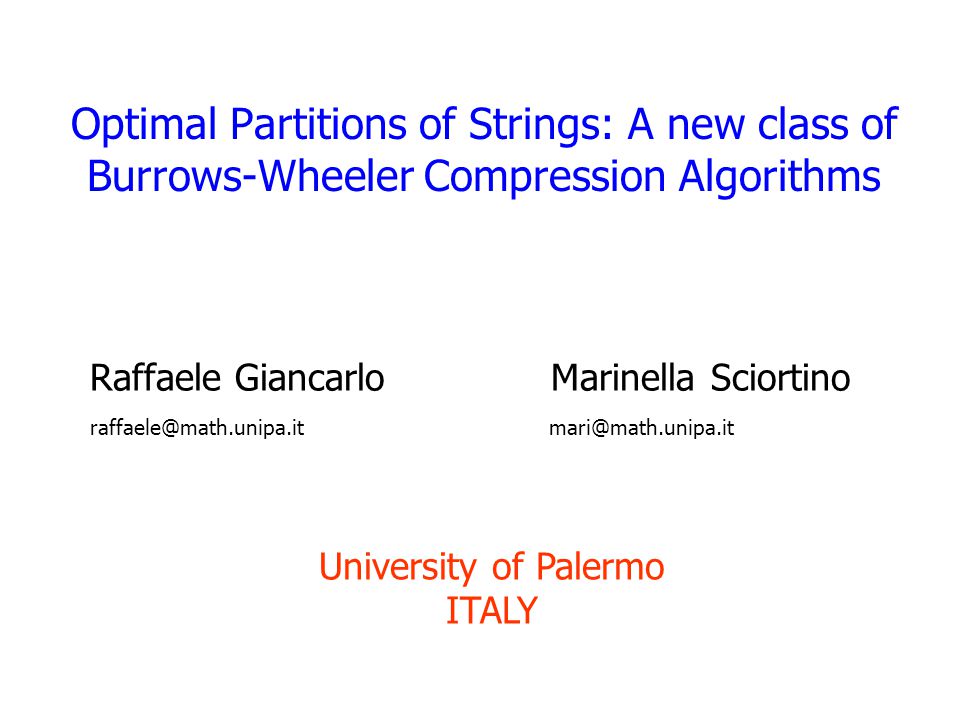 Optimal Partitions of Strings: A new class of Burrows-Wheeler Compression Algorithms

Raffaele Giancarlo
raffaele@math.unipa.it

Marinella Sciortino
mari@math.unipa.it

University of Palermo
ITALY